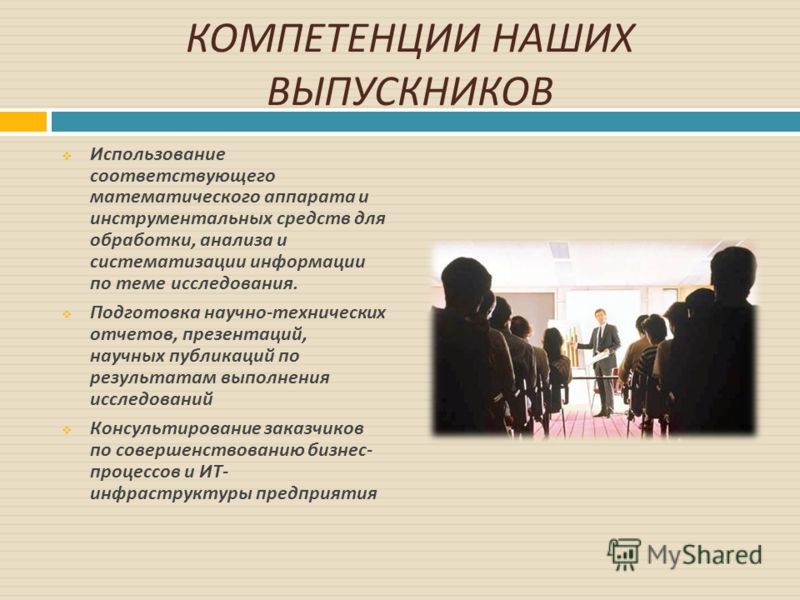 КОМПЕТЕНЦИИ НАШИХ ВЫПУСКНИКОВ

Использование соответствующего математического аппарата и инструментальных средств для обработки, анализа и систематизации информации по теме исследования.

Подготовка научно-технических отчетов, презентаций, научных публикаций по результатам выполнения исследований

Консультирование заказчиков по совершенствованию бизнес-процессов и ИТ-инфраструктуры предприятия

MyShared